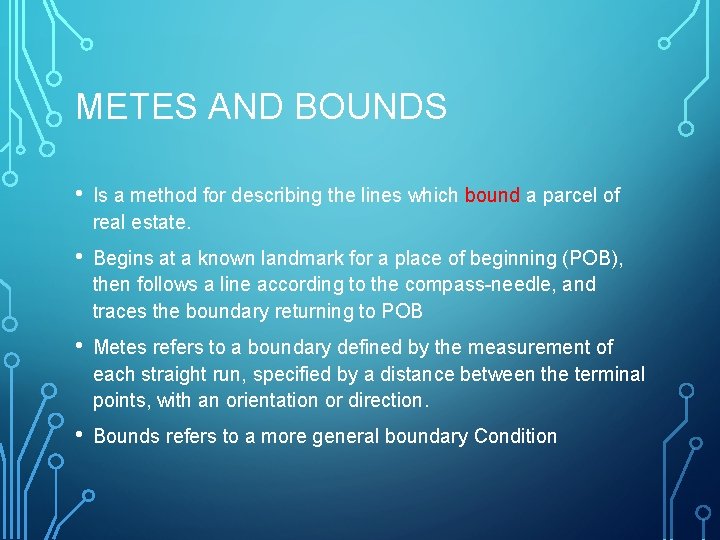 METES AND BOUNDS

• Is a method for describing the lines which bound a parcel of real estate.

• Begins at a known landmark for a place of beginning (POB), then follows a line according to the compass-needle, and traces the boundary returning to POB

• Metes refers to a boundary defined by the measurement of each straight run, specified by a distance between the terminal points, with an orientation or direction.

• Bounds refers to a more general boundary Condition